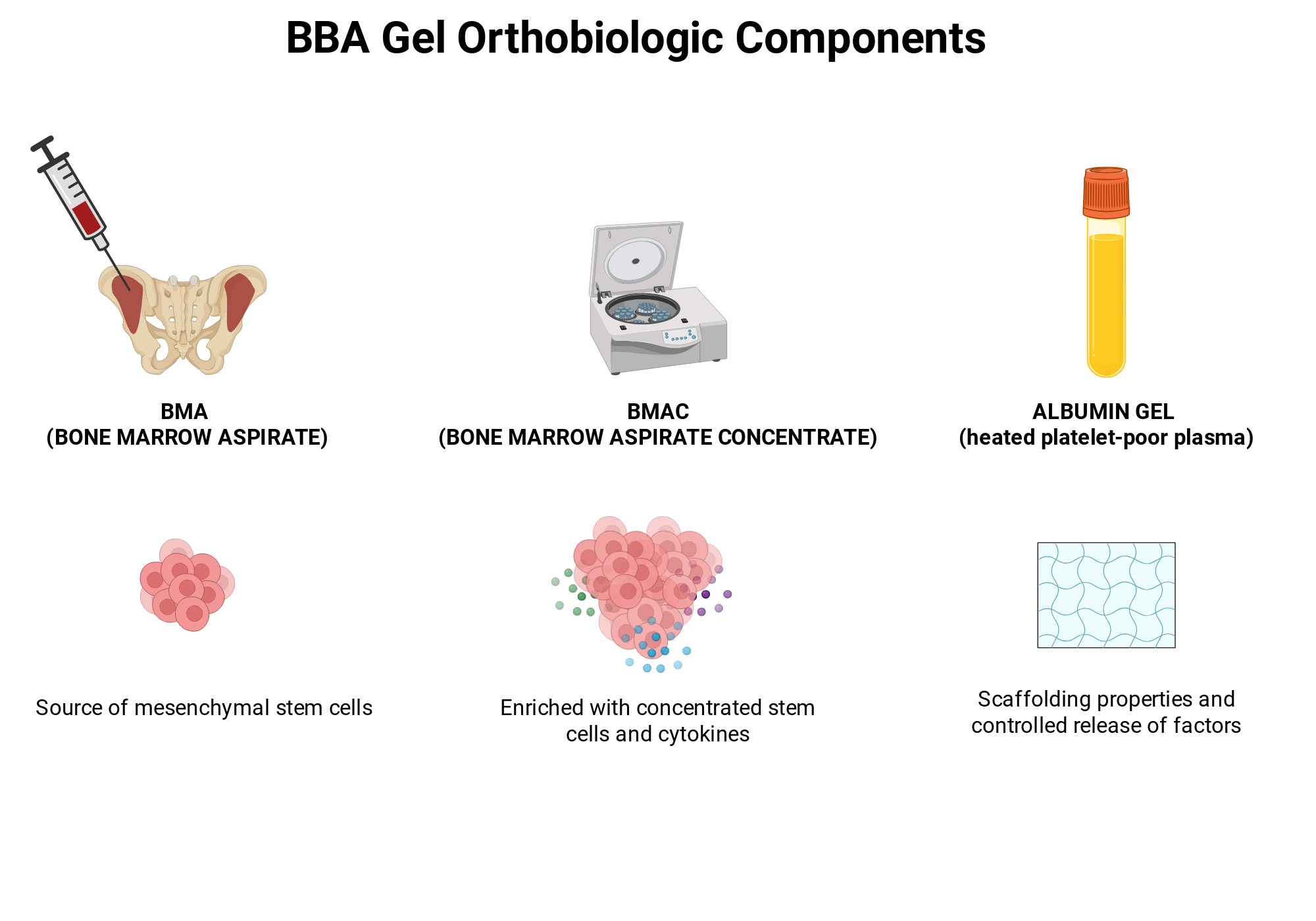 BBA Gel Orthobiologic Components

BMA
(BONE MARROW ASPIRATE)

Source of mesenchymal stem cells

BMAC
(BONE MARROW ASPIRATE CONCENTRATE)

Enriched with concentrated stem cells and cytokines

ALBUMIN GEL
(heated platelet-poor plasma)

Scaffolding properties and controlled release of factors